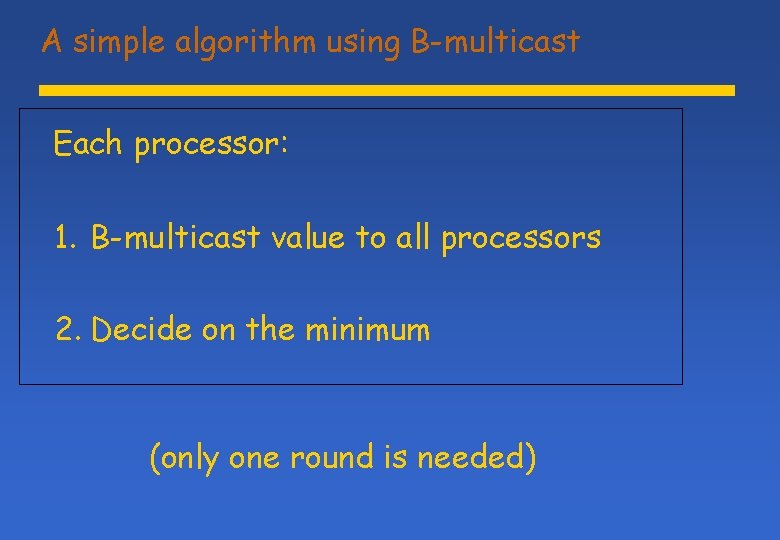 A simple algorithm using B-multicast

Each processor:

1. B-multicast value to all processors

2. Decide on the minimum

(only one round is needed)